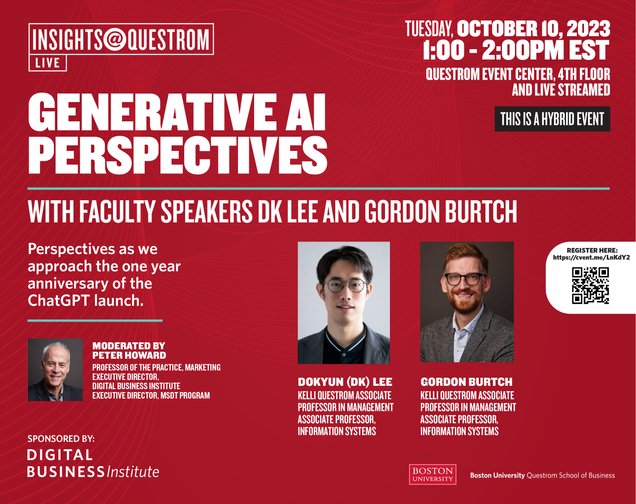 INSIGHTS@QUESTROM
LIVE

TUESDAY, OCTOBER 10, 2023
1:00 - 2:00PM EST
QUESTROM EVENT CENTER, 4TH FLOOR AND LIVE STREAMED

THIS IS A HYBRID EVENT

GENERATIVE AI PERSPECTIVES

WITH FACULTY SPEAKERS DK LEE AND GORDON BURTCH

Perspectives as we approach the one year anniversary of the ChatGPT launch.

REGISTER HERE:
https://cvent.me/LnKdY2

MODERATED BY
PETER HOWARD
PROFESSOR OF THE PRACTICE, MARKETING
EXECUTIVE DIRECTOR, DIGITAL BUSINESS INSTITUTE
EXECUTIVE DIRECTOR, MSDT PROGRAM

DOKYUN (DK) LEE
KELLI QUESTROM ASSOCIATE PROFESSOR IN MANAGEMENT
ASSOCIATE PROFESSOR, INFORMATION SYSTEMS

GORDON BURTCH
KELLI QUESTROM ASSOCIATE PROFESSOR IN MANAGEMENT
ASSOCIATE PROFESSOR, INFORMATION SYSTEMS

SPONSORED BY:
DIGITAL BUSINESS Institute

BOSTON UNIVERSITY

Boston University Questrom School of Business